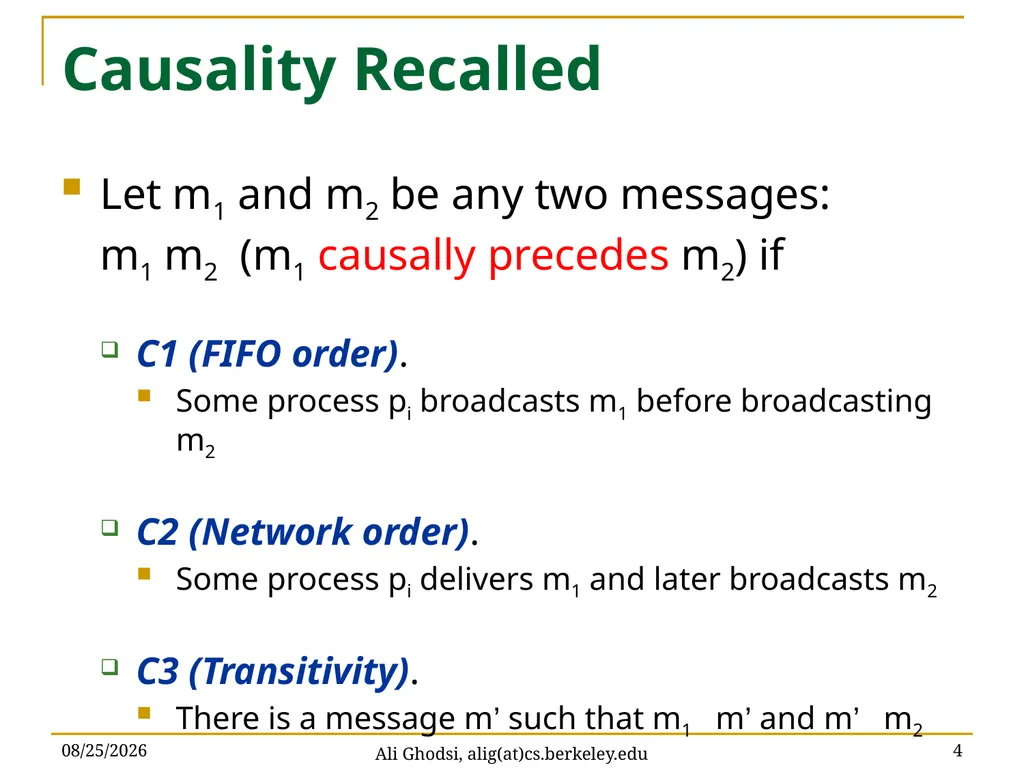 Causality Recalled

Let $m_1$ and $m_2$ be any two messages: $m_1$ $m_2$ ($m_1$ causally precedes $m_2$) if

C1 (FIFO order).

Some process $p_i$ broadcasts $m_1$ before broadcasting $m_2$

C2 (Network order).

Some process $p_i$ delivers $m_1$ and later broadcasts $m_2$

C3 (Transitivity).

There is a message m' such that $m_1$ m' and m' $m_2$

08/25/2026

Ali Ghodsi, alig(at)cs.berkeley.edu

4